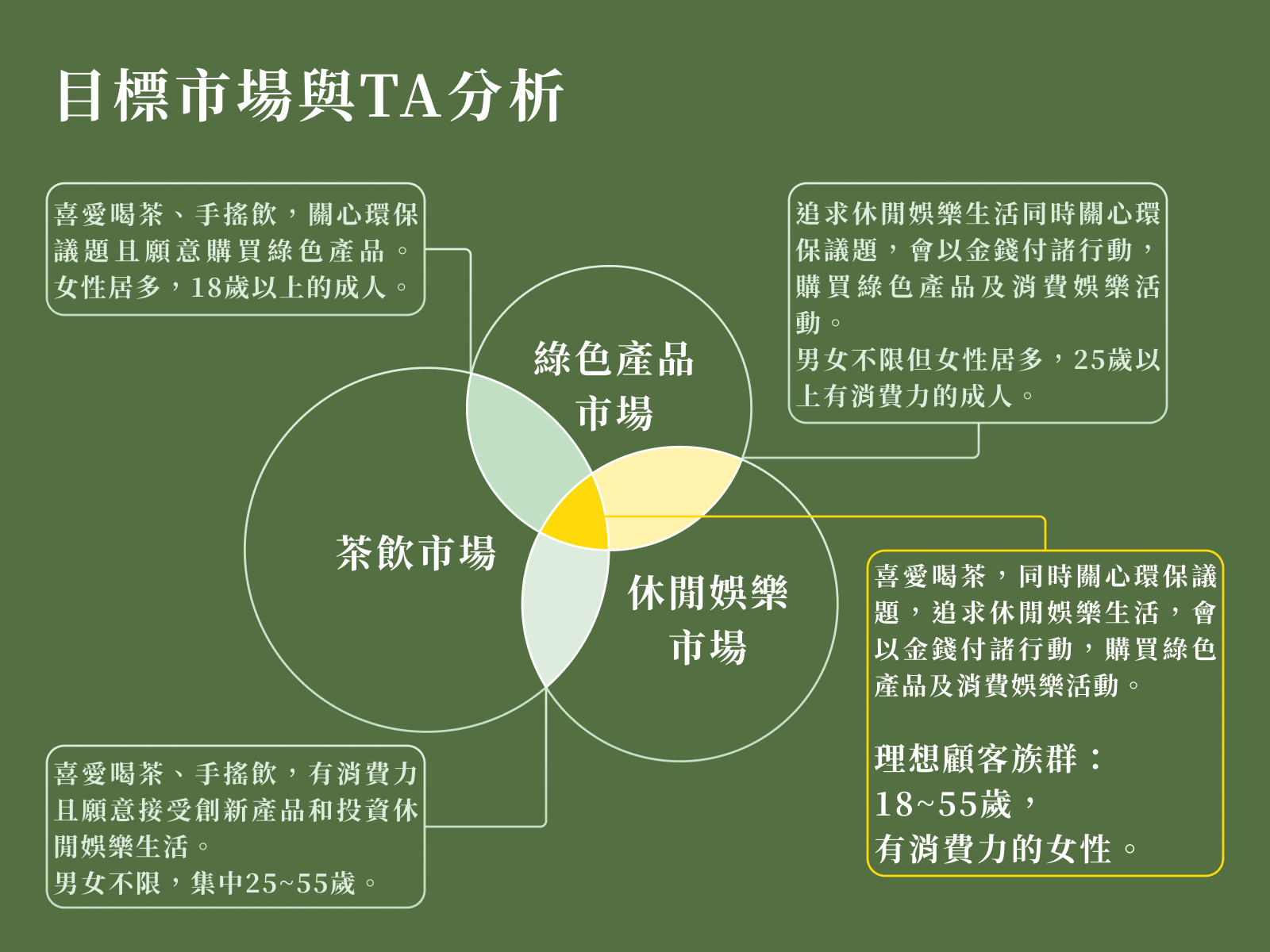 目標市場與TA分析

喜愛喝茶、手搖飲，關心環保議題且願意購買綠色產品。
女性居多，18歲以上的成人。

追求休閒娛樂生活同時關心環保議題，會以金錢付諸行動，購買綠色產品及消費娛樂活動。
男女不限但女性居多，25歲以上有消費力的成人。

綠色產品市場

茶飲市場

休閒娛樂市場

喜愛喝茶，同時關心環保議題，追求休閒娛樂生活，會以金錢付諸行動，購買綠色產品及消費娛樂活動。

理想顧客族群：
18~55歲，
有消費力的女性。

喜愛喝茶、手搖飲，有消費力且願意接受創新產品和投資休閒娛樂生活。
男女不限，集中25~55歲。